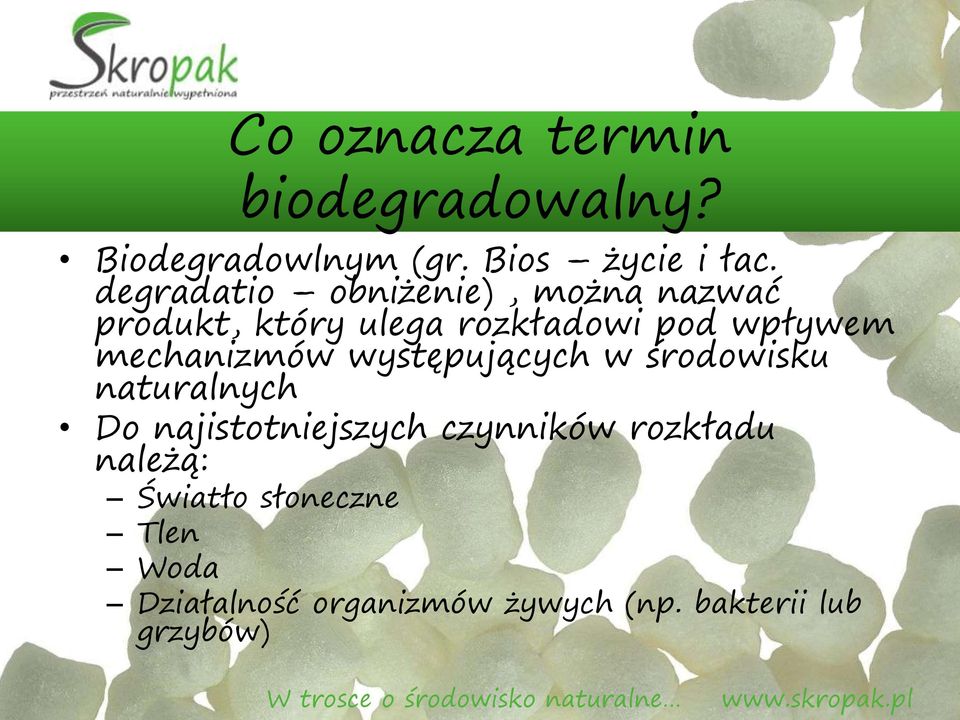 Skropak
przestrzeń naturalnie wypełniona

Co oznacza termin biodegradowalny?

• Biodegradowlnym (gr. Bios – życie i łac. degradatio – obniżenie) , można nazwać produkt, który ulega rozkładowi pod wpływem mechanizmów występujących w środowisku naturalnych
• Do najistotniejszych czynników rozkładu należą:
– Światło słoneczne
– Tlen
– Woda
– Działalność organizmów żywych (np. bakterii lub grzybów)

W trosce o środowisko naturalne... www.skropak.pl